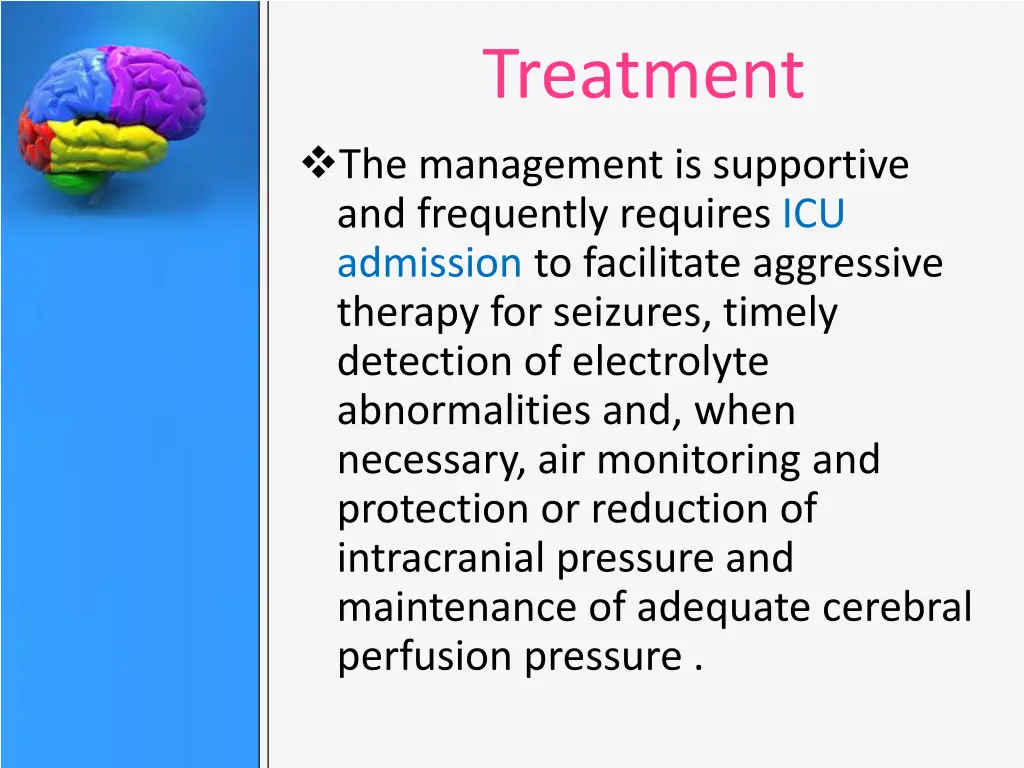 Treatment

❖The management is supportive and frequently requires ICU admission to facilitate aggressive therapy for seizures, timely detection of electrolyte abnormalities and, when necessary, air monitoring and protection or reduction of intracranial pressure and maintenance of adequate cerebral perfusion pressure .